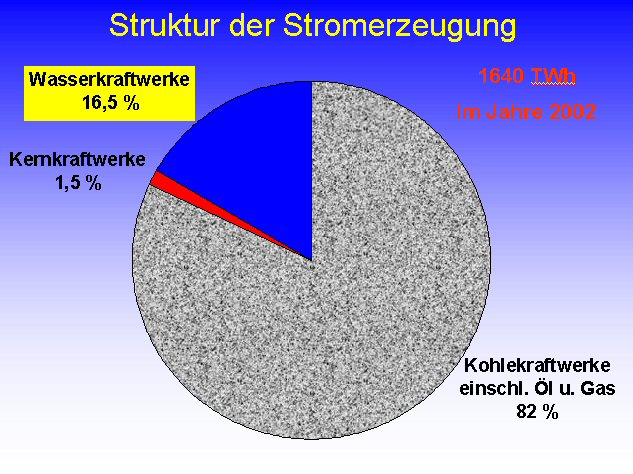 Struktur der Stromerzeugung

Wasserkraftwerke
16,5 %

1640 TWh

Im Jahre 2002

Kernkraftwerke
1,5 %

Kohlekraftwerke
einschl. Öl u. Gas
82 %